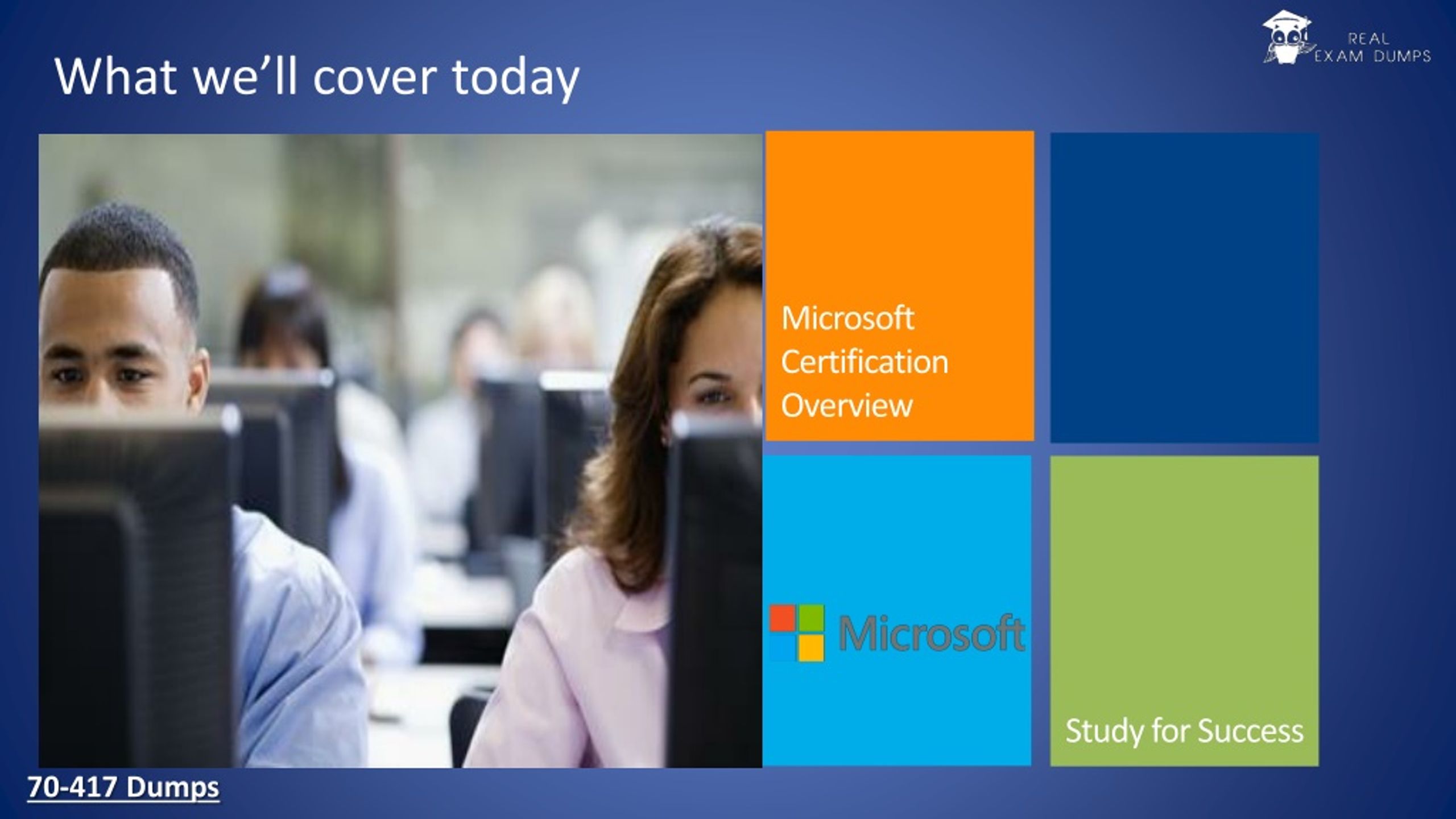 What we'll cover today

REAL EXAM DUMPS

Microsoft Certification Overview

Microsoft

Study for Success

70-417 Dumps